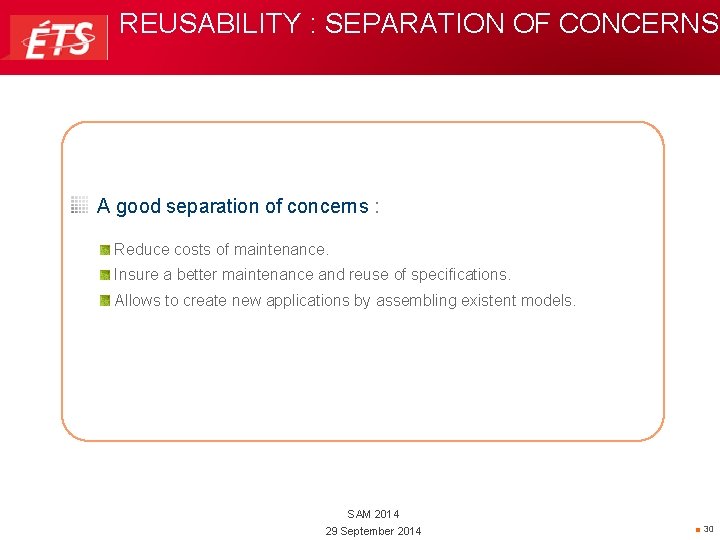 ÉTS

REUSABILITY : SEPARATION OF CONCERNS

A good separation of concerns :

Reduce costs of maintenance.

Insure a better maintenance and reuse of specifications.

Allows to create new applications by assembling existent models.

SAM 2014

29 September 2014

30